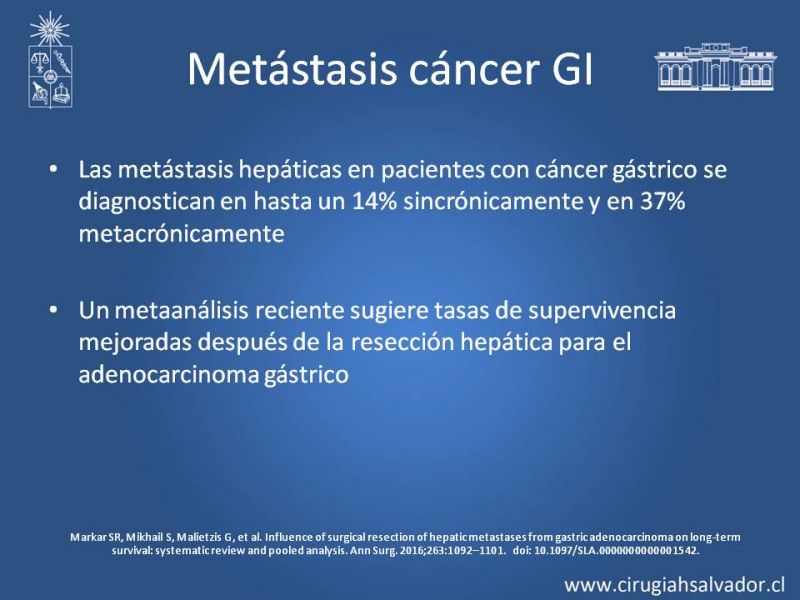 Metástasis cáncer GI

• Las metástasis hepáticas en pacientes con cáncer gástrico se diagnostican en hasta un 14% sincrónicamente y en 37% metacrónicamente

• Un metaanálisis reciente sugiere tasas de supervivencia mejoradas después de la resección hepática para el adenocarcinoma gástrico

Markar SR, Mikhail S, Malietzis G, et al. Influence of surgical resection of hepatic metastases from gastric adenocarcinoma on long-term survival: systematic review and pooled analysis. Ann Surg. 2016;263:1092–1101. doi: 10.1097/SLA.0000000000001542.

www.cirugiahsalvador.cl